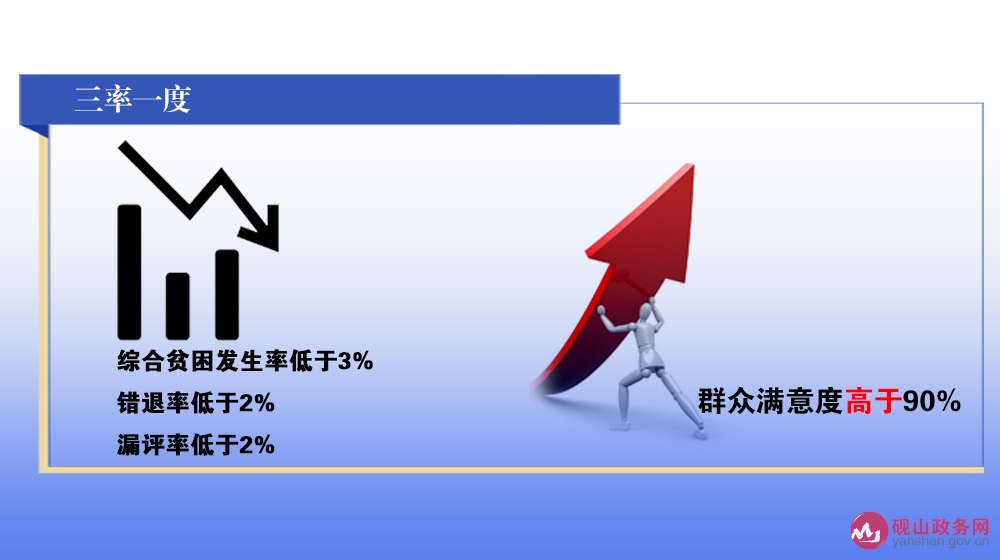 三率一度

综合贫困发生率低于3%

错退率低于2%

漏评率低于2%

群众满意度高于90%

砚山政务网
yanshan.gov.cn